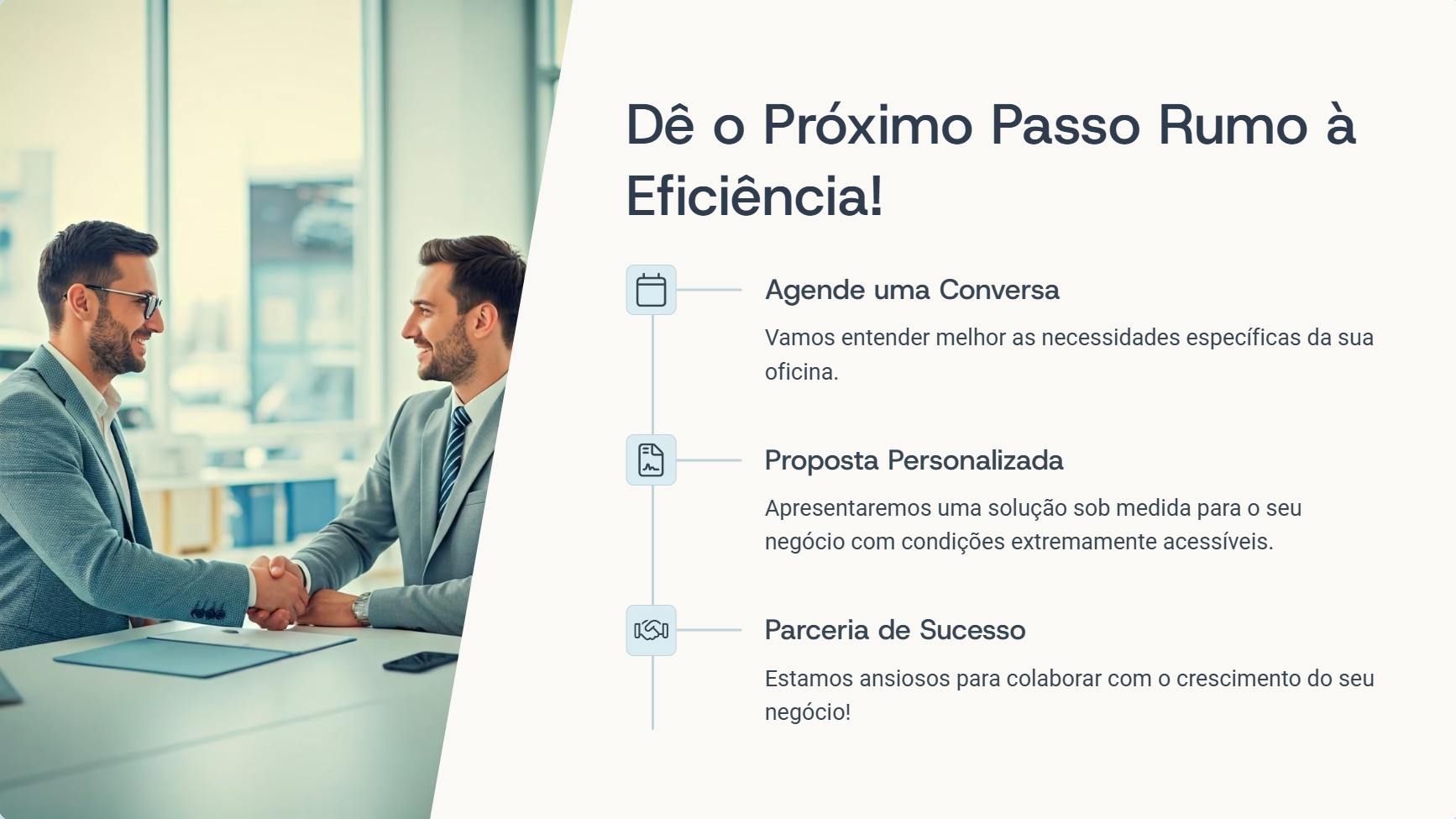 Dê o Próximo Passo Rumo à Eficiência!

Agende uma Conversa

Vamos entender melhor as necessidades específicas da sua oficina.

Proposta Personalizada

Apresentaremos uma solução sob medida para o seu negócio com condições extremamente acessíveis.

Parceria de Sucesso

Estamos ansiosos para colaborar com o crescimento do seu negócio!